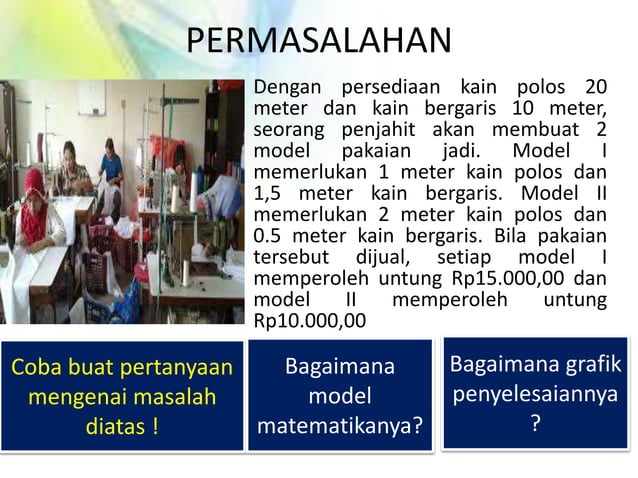 PERMASALAHAN

Dengan persediaan kain polos 20 meter dan kain bergaris 10 meter, seorang penjahit akan membuat 2 model pakaian jadi. Model I memerlukan 1 meter kain polos dan 1,5 meter kain bergaris. Model II memerlukan 2 meter kain polos dan 0.5 meter kain bergaris. Bila pakaian tersebut dijual, setiap model I memperoleh untung Rp15.000,00 dan model II memperoleh untung Rp10.000,00

Coba buat pertanyaan mengenai masalah diatas !

Bagaimana model matematikanya?

Bagaimana grafik penyelesaiannya ?